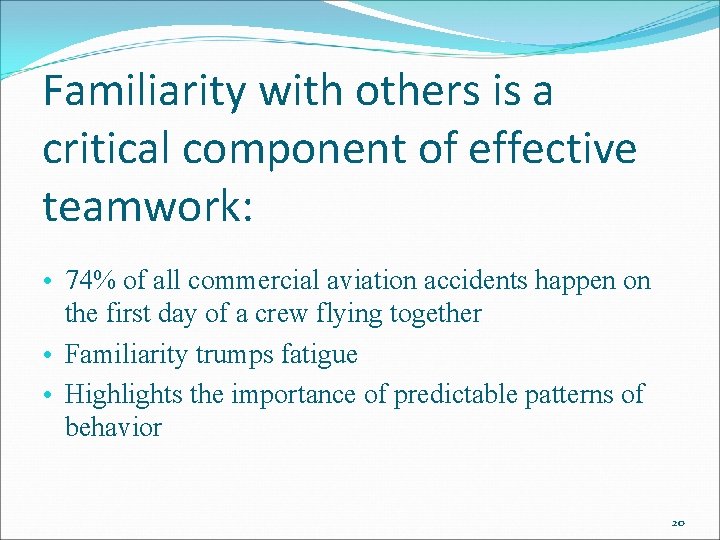 Familiarity with others is a critical component of effective teamwork:

• 74% of all commercial aviation accidents happen on the first day of a crew flying together
• Familiarity trumps fatigue
• Highlights the importance of predictable patterns of behavior

20